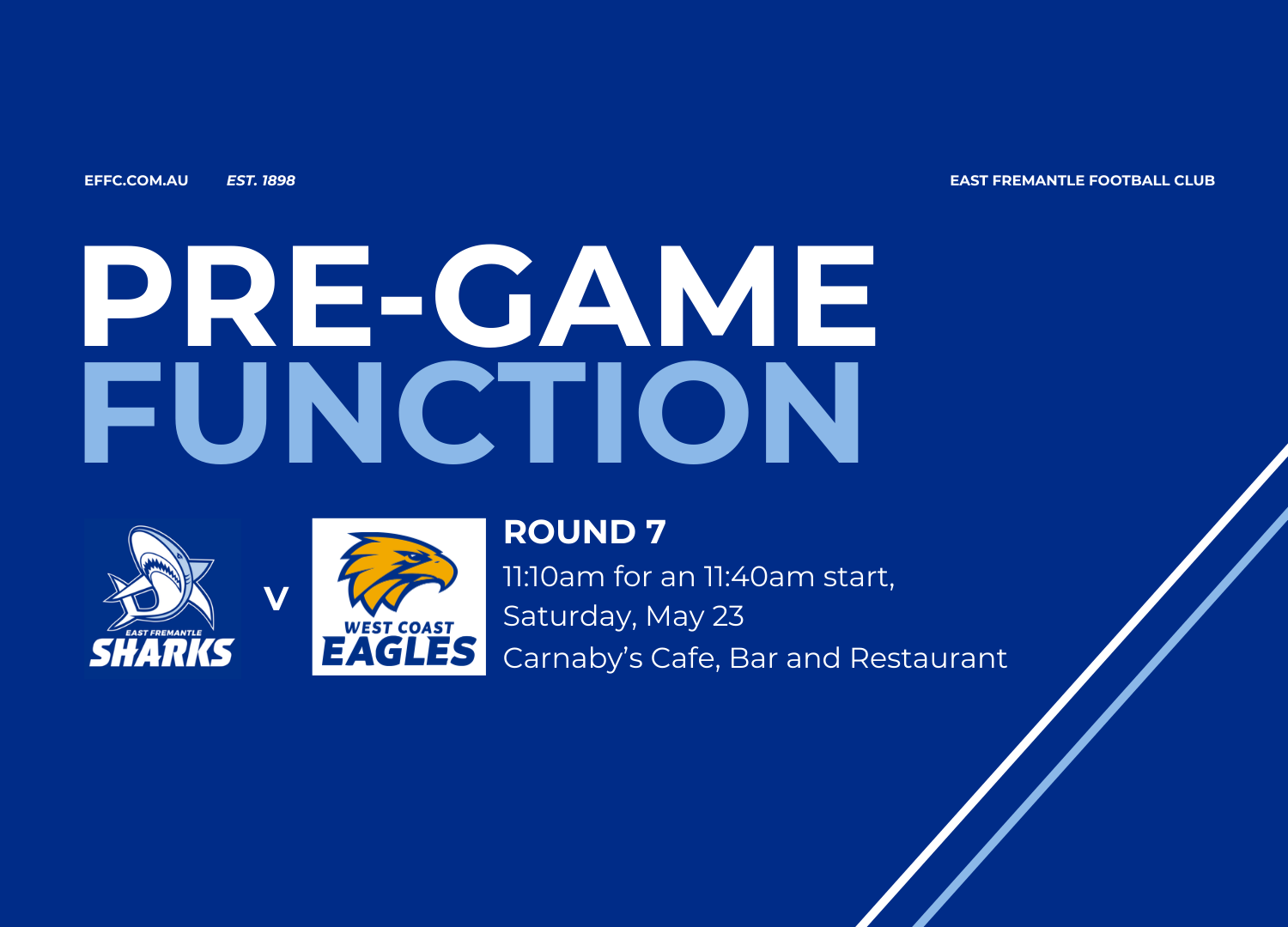 EFFC.COM.AU EST. 1898

EAST FREMANTLE FOOTBALL CLUB

PRE-GAME FUNCTION

EAST FREMANTLE SHARKS

V

WEST COAST EAGLES

ROUND 7

11:10am for an 11:40am start, Saturday, May 23 Carnaby's Cafe, Bar and Restaurant